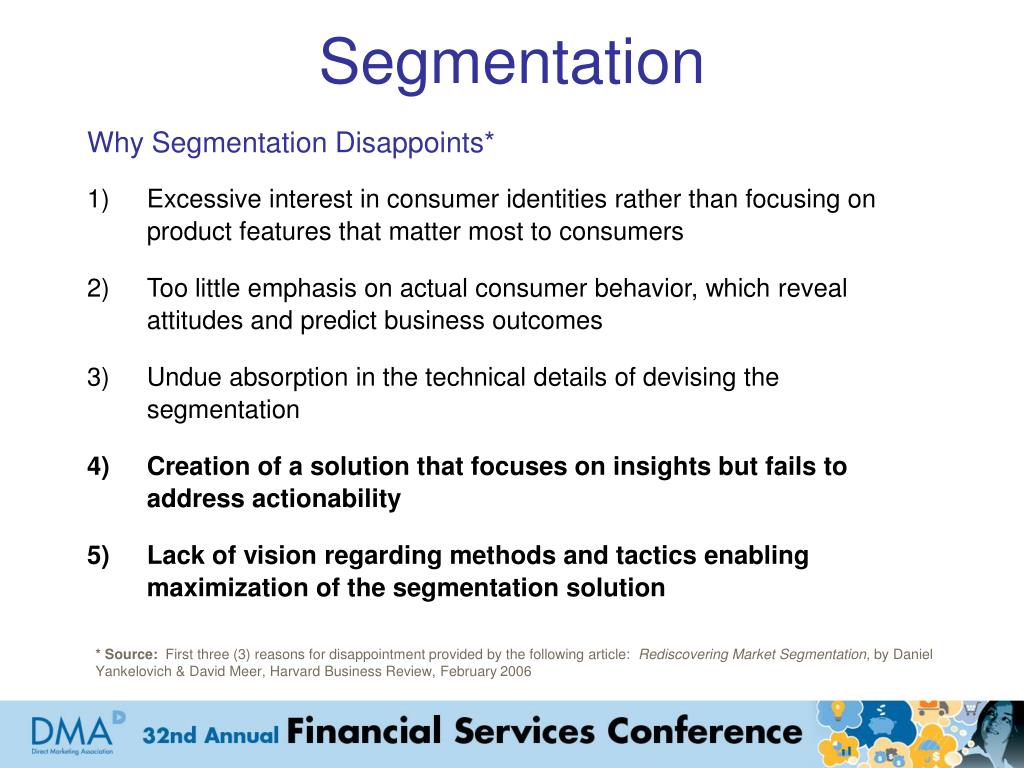 Segmentation

Why Segmentation Disappoints*

1) Excessive interest in consumer identities rather than focusing on product features that matter most to consumers

2) Too little emphasis on actual consumer behavior, which reveal attitudes and predict business outcomes

3) Undue absorption in the technical details of devising the segmentation

4) Creation of a solution that focuses on insights but fails to address actionability

5) Lack of vision regarding methods and tactics enabling maximization of the segmentation solution

* Source: First three (3) reasons for disappointment provided by the following article: Rediscovering Market Segmentation, by Daniel Yankelovich & David Meer, Harvard Business Review, February 2006

DMA Direct Marketing Association 32nd Annual Financial Services Conference